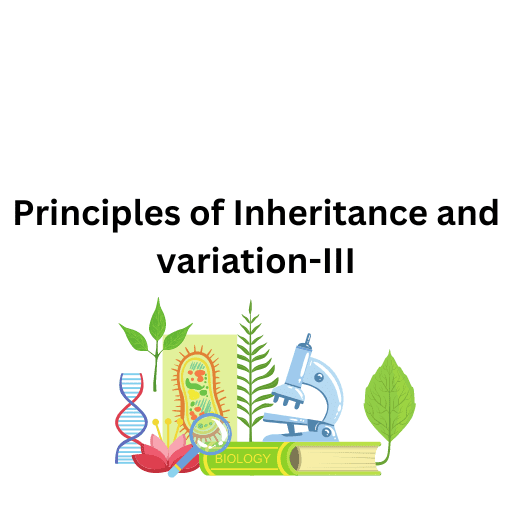 Principles of Inheritance and variation-III

BIOLOGY